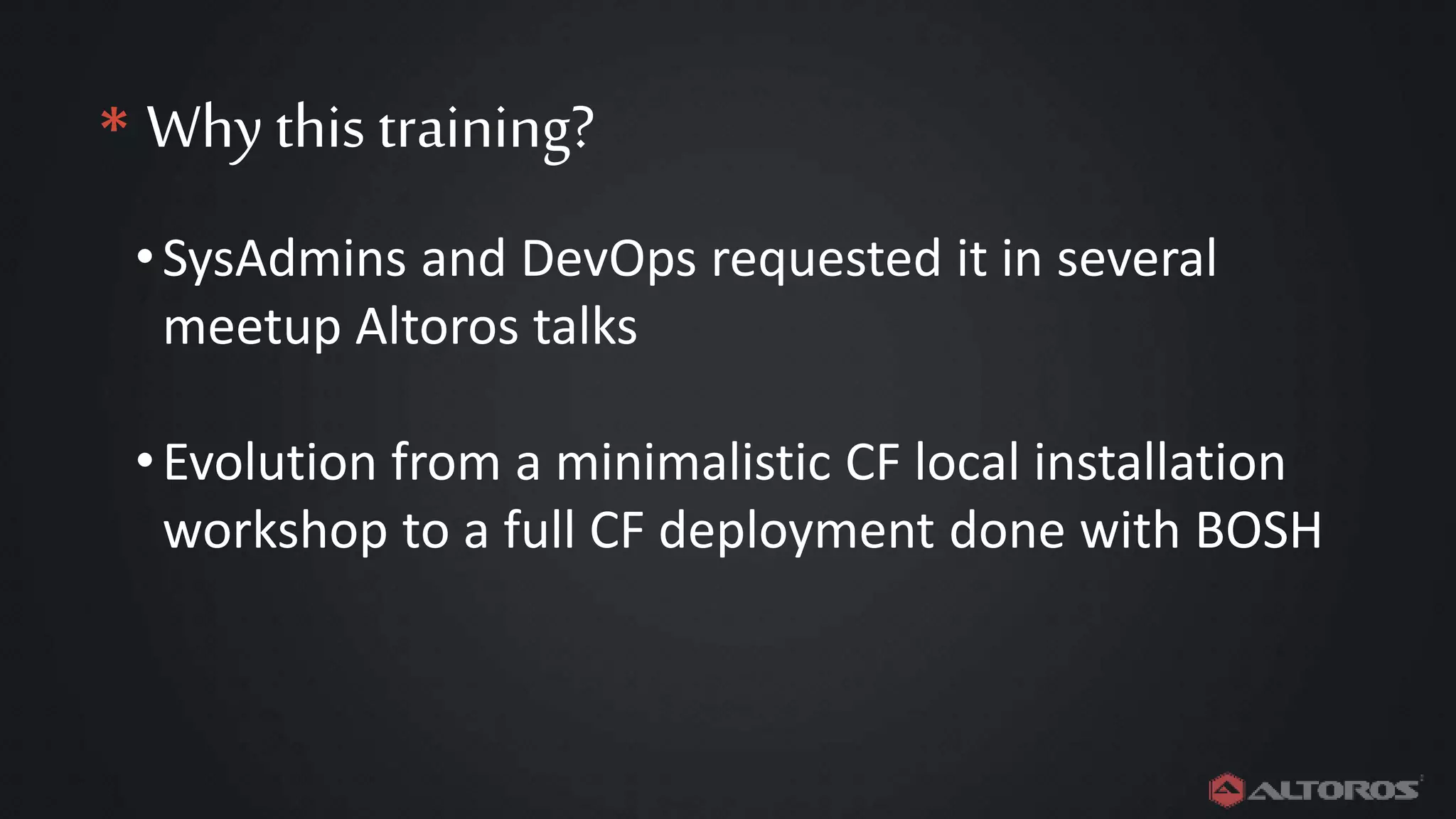 * Why this training?

• SysAdmins and DevOps requested it in several meetup Altoros talks

• Evolution from a minimalistic CF local installation workshop to a full CF deployment done with BOSH

ALTOROS